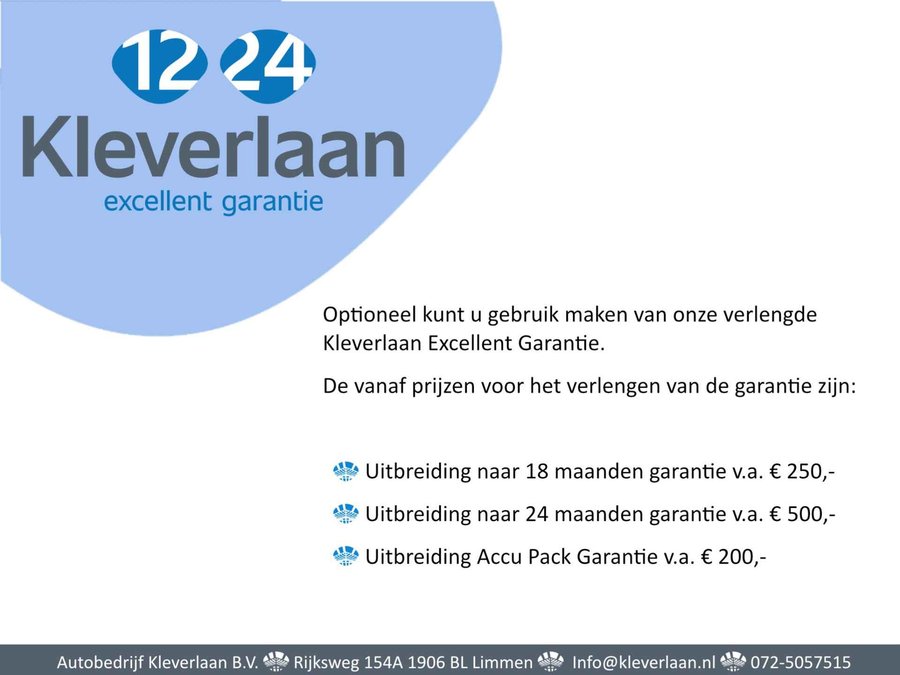 12 24
Kleverlaan
excellent garantie

Optioneel kunt u gebruik maken van onze verlengde Kleverlaan Excellent Garantie.

De vanaf prijzen voor het verlengen van de garantie zijn:

Uitbreiding naar 18 maanden garantie v.a. € 250,-

Uitbreiding naar 24 maanden garantie v.a. € 500,-

Uitbreiding Accu Pack Garantie v.a. € 200,-

Autobedrijf Kleverlaan B.V. Rijksweg 154A 1906 BL Limmen Info@kleverlaan.nl 072-5057515